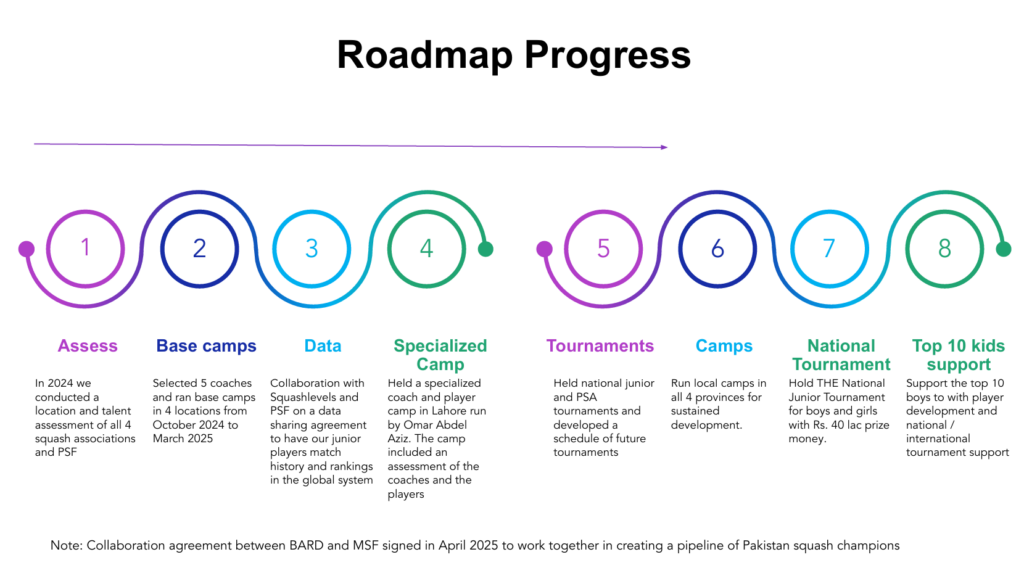 Roadmap Progress

1

2

3

4

5

6

7

8

Assess

In 2024 we conducted a location and talent assessment of all 4 squash associations and PSF

Base camps

Selected 5 coaches and ran base camps in 4 locations from October 2024 to March 2025

Data

Collaboration with Squashlevels and PSF on a data sharing agreement to have our junior players match history and rankings in the global system

Specialized Camp

Held a specialized coach and player camp in Lahore run by Omar Abdel Aziz. The camp included an assessment of the coaches and the players

Tournaments

Held national junior and PSA tournaments and developed a schedule of future tournaments

Camps

Run local camps in all 4 provinces for sustained development.

National Tournament

Hold THE National Junior Tournament for boys and girls with Rs. 40 lac prize money.

Top 10 kids support

Support the top 10 boys to with player development and national / international tournament support

Note: Collaboration agreement between BARD and MSF signed in April 2025 to work together in creating a pipeline of Pakistan squash champions